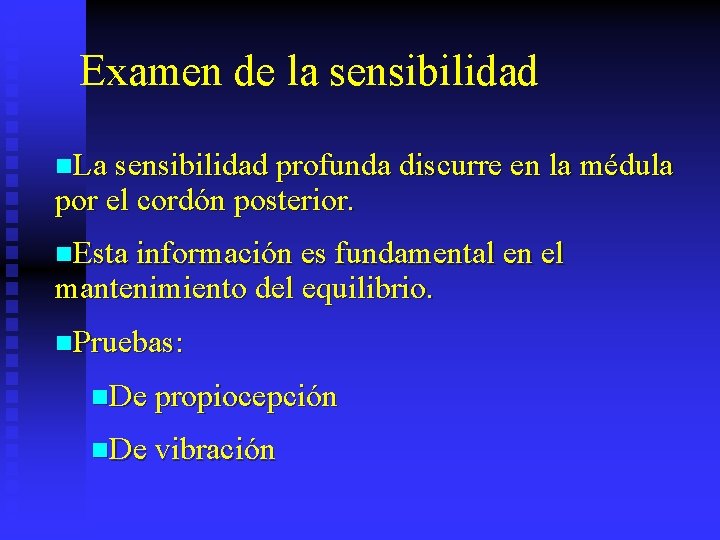 Examen de la sensibilidad

La sensibilidad profunda discurre en la médula por el cordón posterior.

Esta información es fundamental en el mantenimiento del equilibrio.

Pruebas:

De propiocepción

De vibración